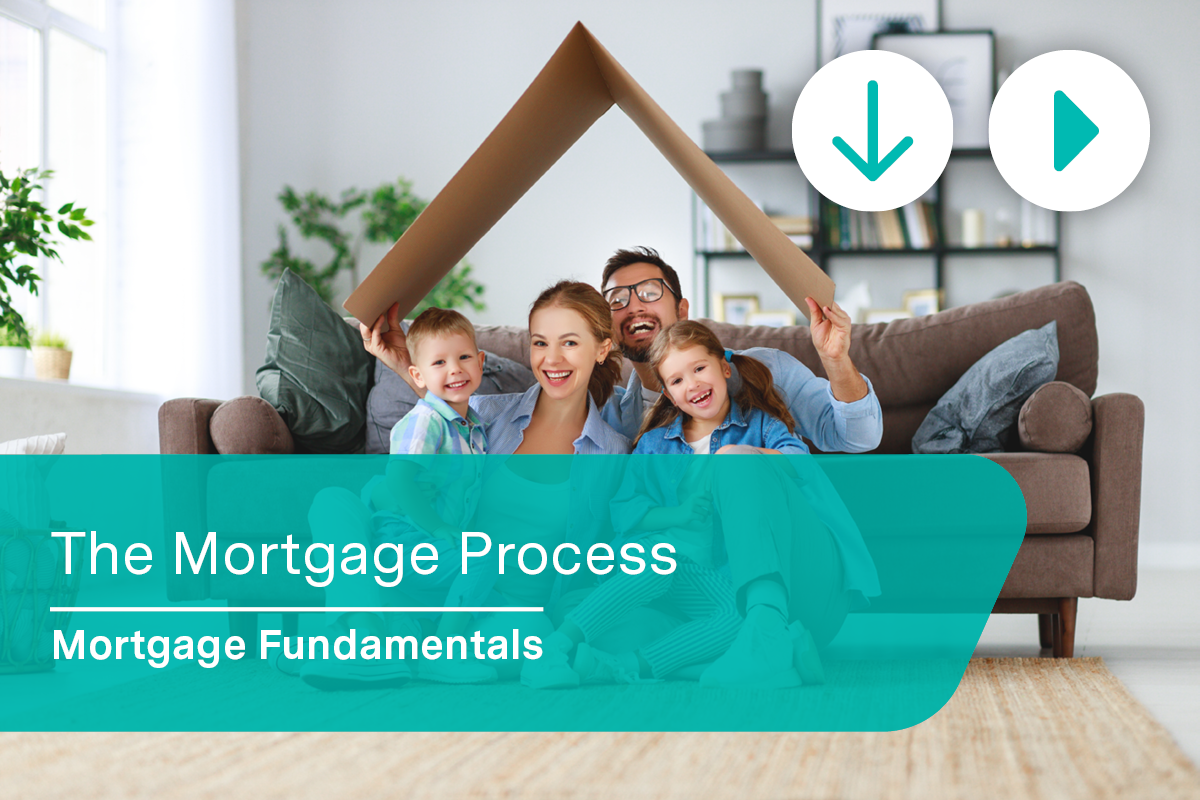 The Mortgage Process

Mortgage Fundamentals